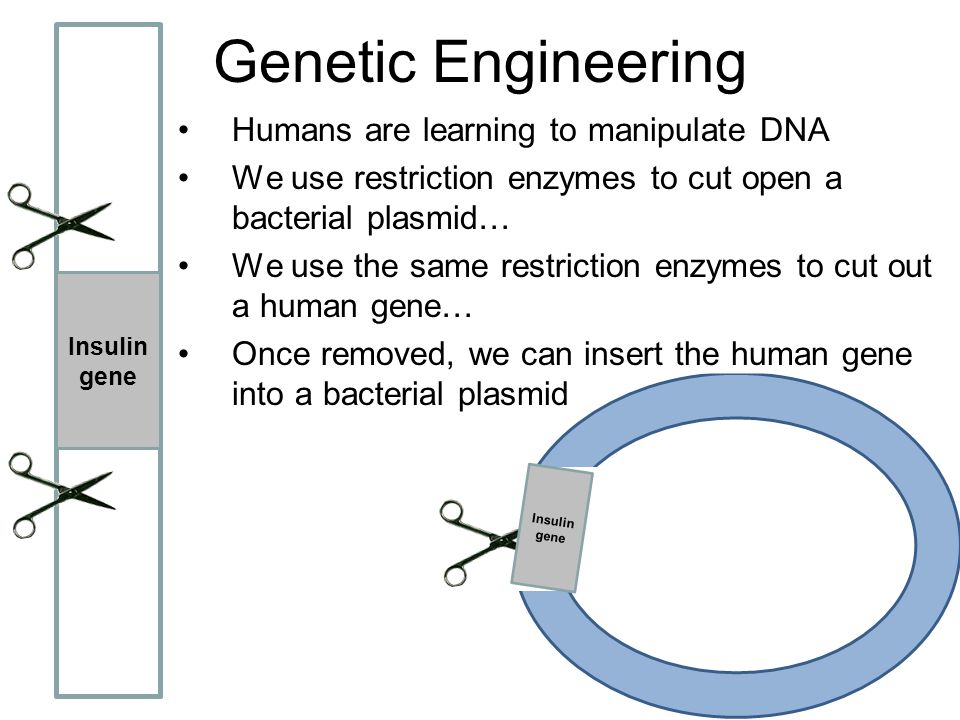 Genetic Engineering

• Humans are learning to manipulate DNA
• We use restriction enzymes to cut open a bacterial plasmid…
• We use the same restriction enzymes to cut out a human gene…
• Once removed, we can insert the human gene into a bacterial plasmid

Insulin gene

Insulin gene